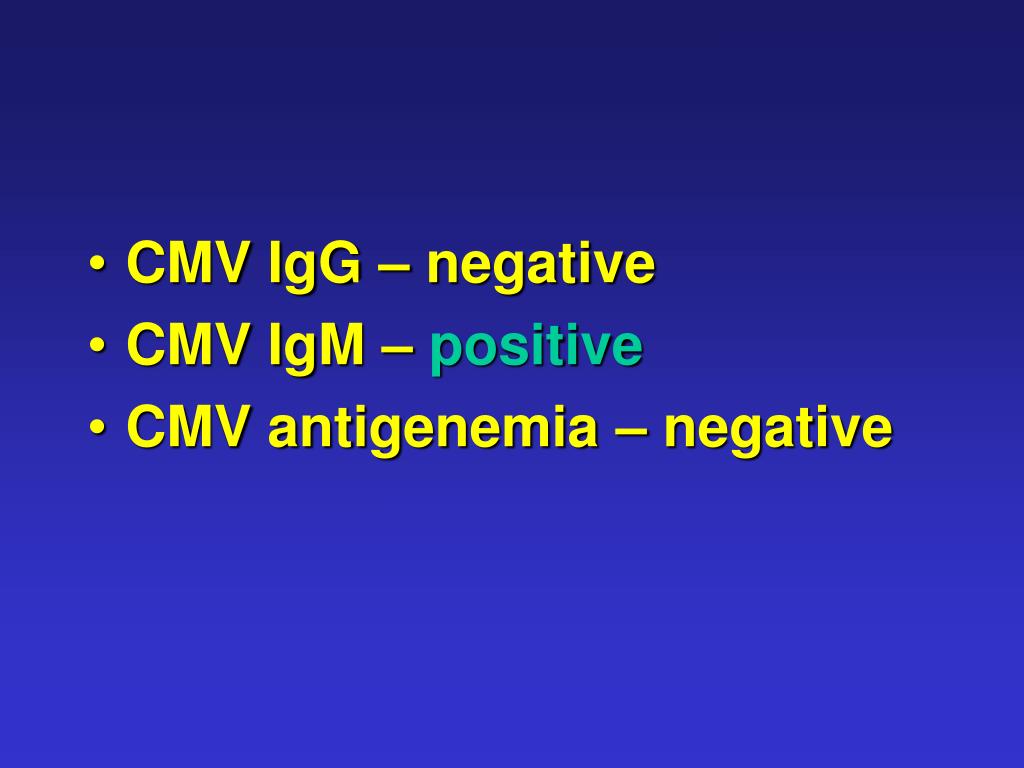 • CMV IgG – negative
• CMV IgM – positive
• CMV antigenemia – negative